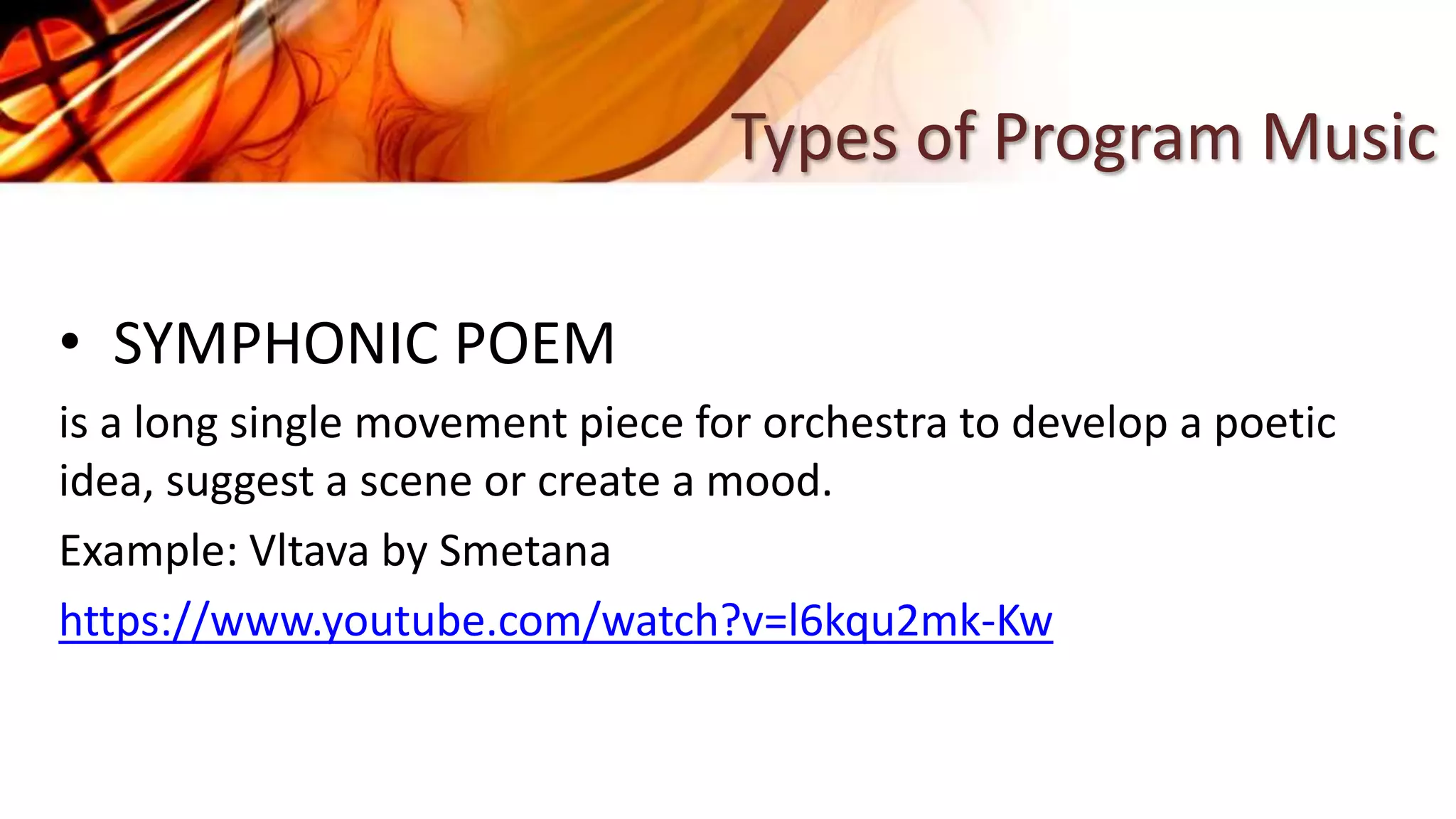 Types of Program Music

• SYMPHONIC POEM

is a long single movement piece for orchestra to develop a poetic idea, suggest a scene or create a mood.

Example: Vltava by Smetana

https://www.youtube.com/watch?v=l6kqu2mk-Kw